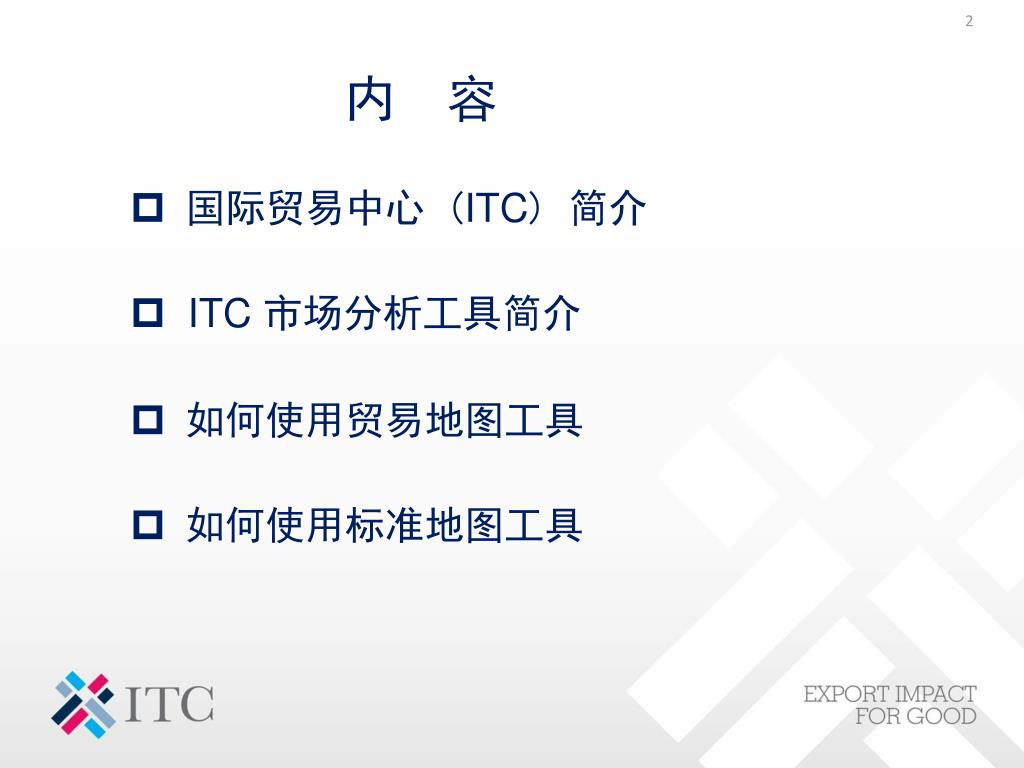 2

内　容

国际贸易中心（ITC）简介

ITC 市场分析工具简介

如何使用贸易地图工具

如何使用标准地图工具

ITC

EXPORT IMPACT FOR GOOD